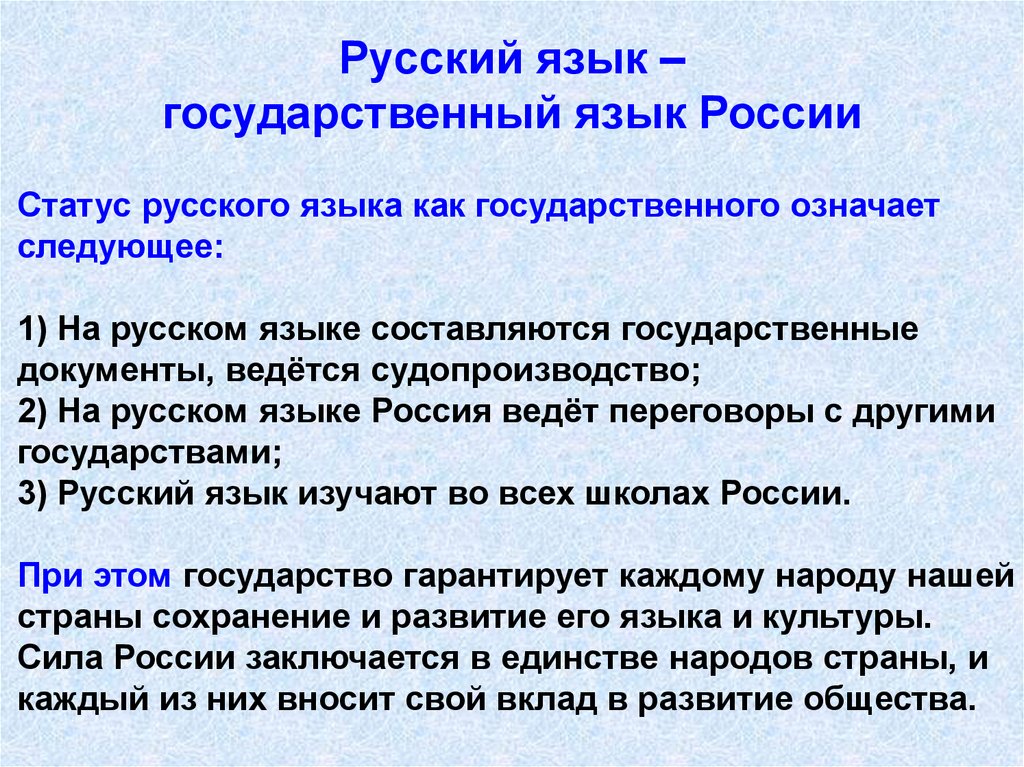 Русский язык – государственный язык России

Статус русского языка как государственного означает следующее:

1) На русском языке составляются государственные документы, ведётся судопроизводство;
2) На русском языке Россия ведёт переговоры с другими государствами;
3) Русский язык изучают во всех школах России.

При этом государство гарантирует каждому народу нашей страны сохранение и развитие его языка и культуры. Сила России заключается в единстве народов страны, и каждый из них вносит свой вклад в развитие общества.